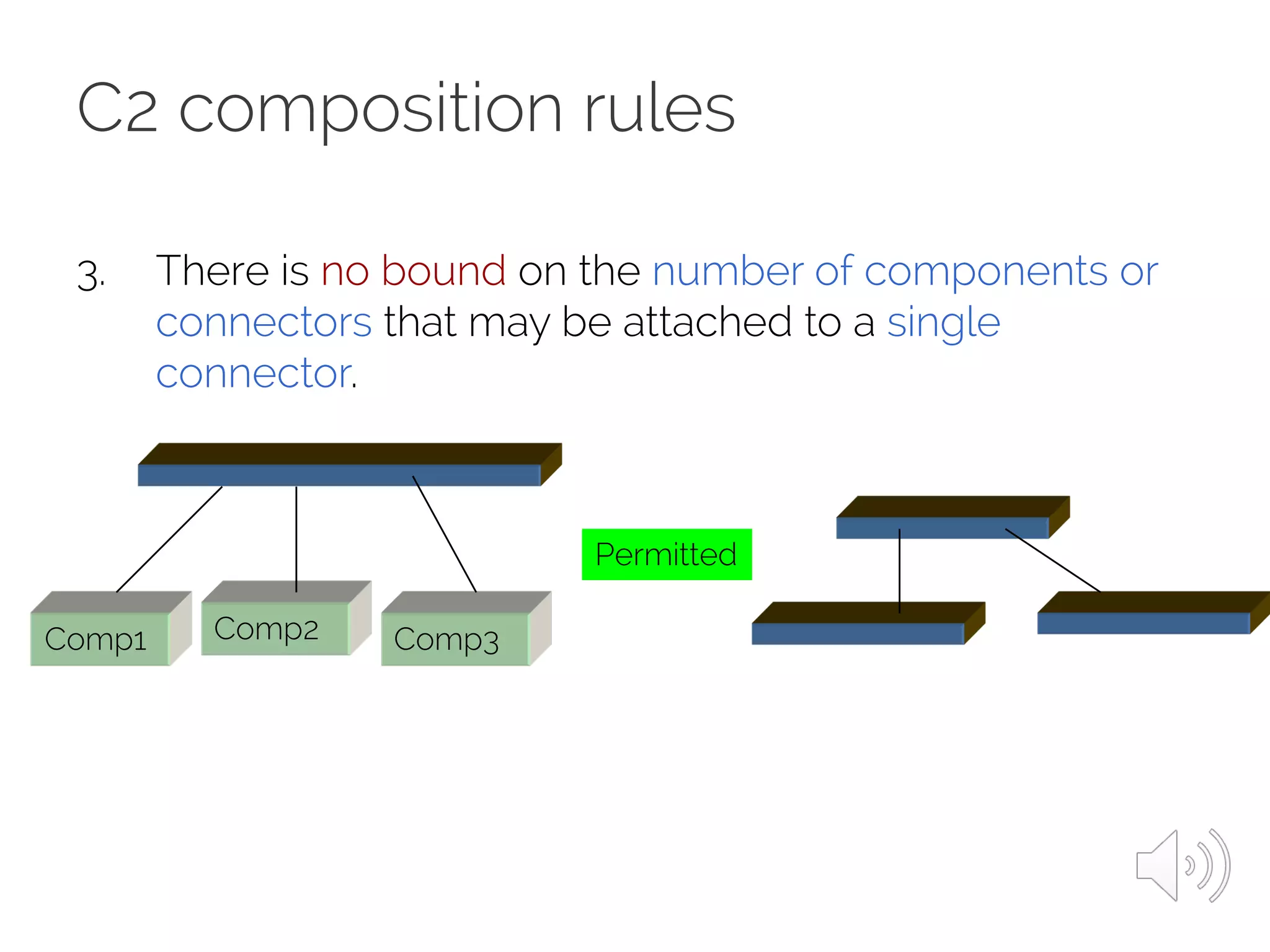 C2 composition rules

3. There is no bound on the number of components or connectors that may be attached to a single connector.

Comp1

Comp2

Comp3

Permitted